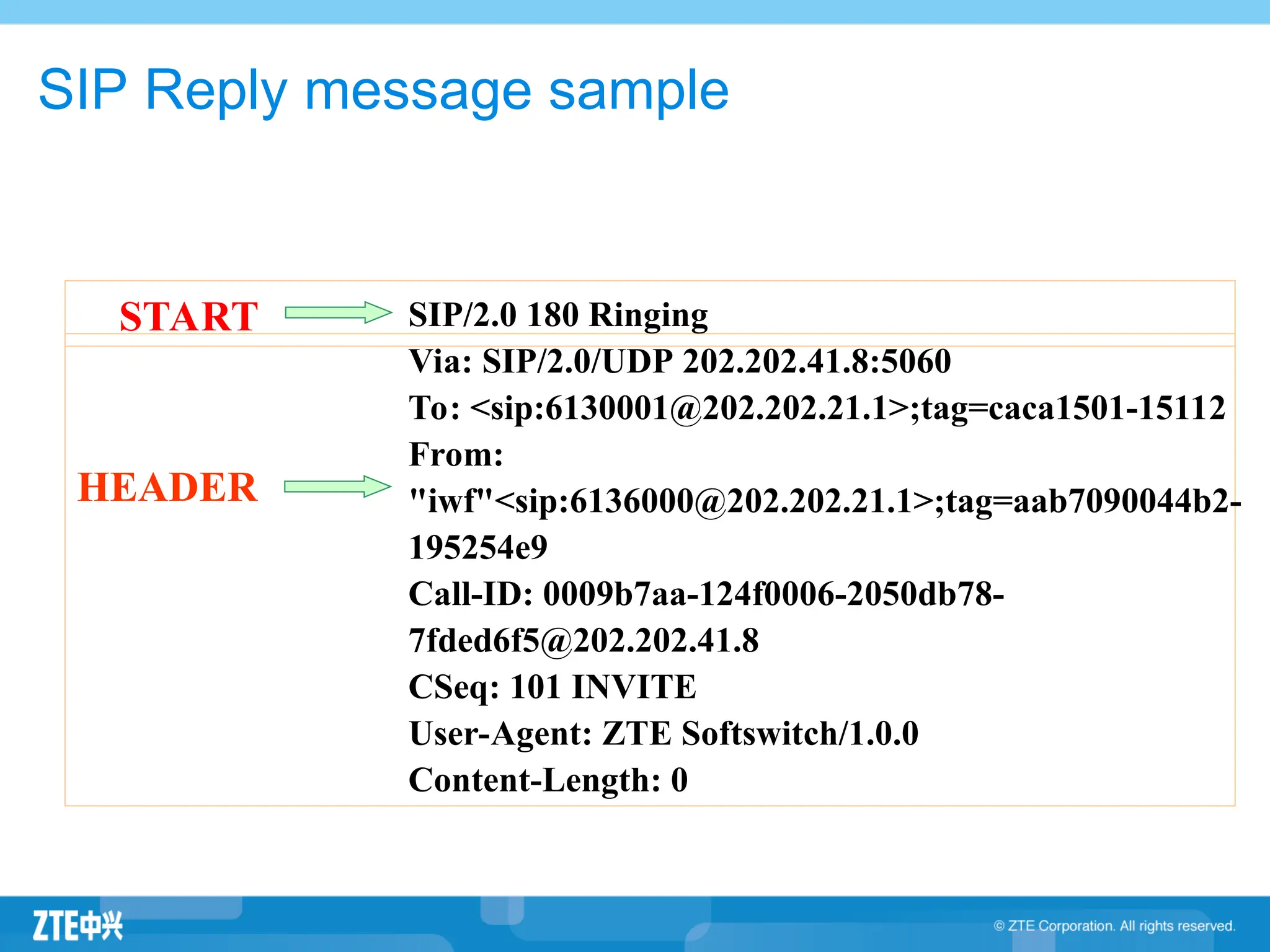 SIP Reply message sample

START

SIP/2.0 180 Ringing

HEADER

Via: SIP/2.0/UDP 202.202.41.8:5060
To: <sip:6130001@202.202.21.1>;tag=caca1501-15112
From: "iwf"<sip:6136000@202.202.21.1>;tag=aab7090044b2-195254e9
Call-ID: 0009b7aa-124f0006-2050db78-7fded6f5@202.202.41.8
CSeq: 101 INVITE
User-Agent: ZTE Softswitch/1.0.0
Content-Length: 0

ZTE中兴

© ZTE Corporation. All rights reserved.